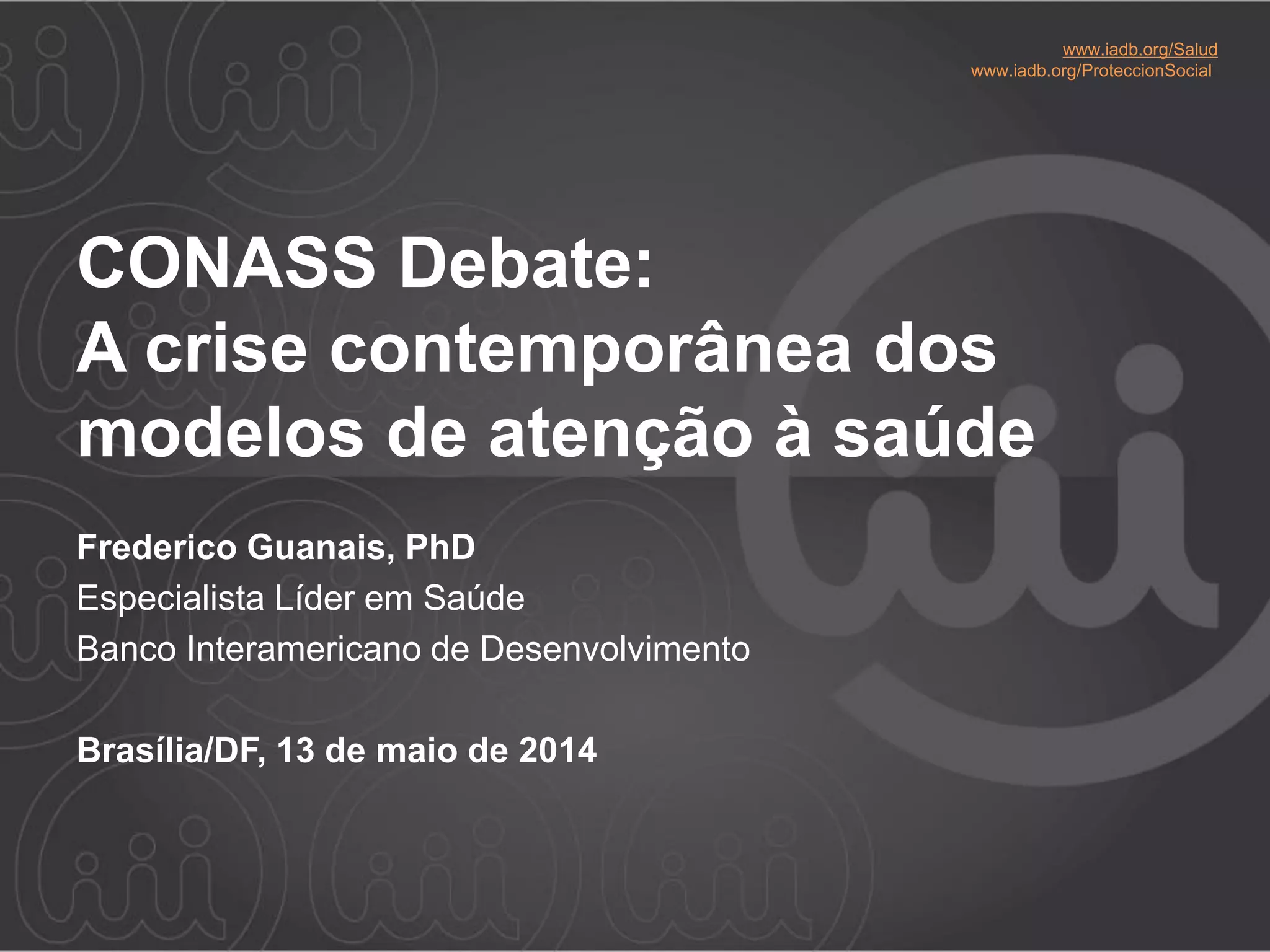 www.iadb.org/Salud
www.iadb.org/ProteccionSocial

CONASS Debate:
A crise contemporânea dos modelos de atenção à saúde

Frederico Guanais, PhD
Especialista Líder em Saúde
Banco Interamericano de Desenvolvimento

Brasília/DF, 13 de maio de 2014